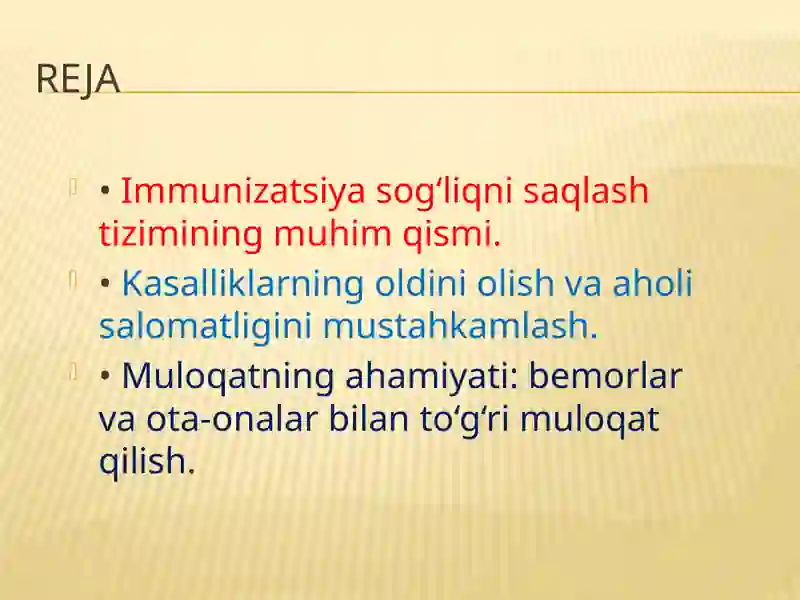 REJA

• Immunizatsiya sog‘liqni saqlash tizimining muhim qismi.

• Kasalliklarning oldini olish va aholi salomatligini mustahkamlash.

• Muloqatning ahamiyati: bemorlar va ota-onalar bilan to‘g‘ri muloqat qilish.